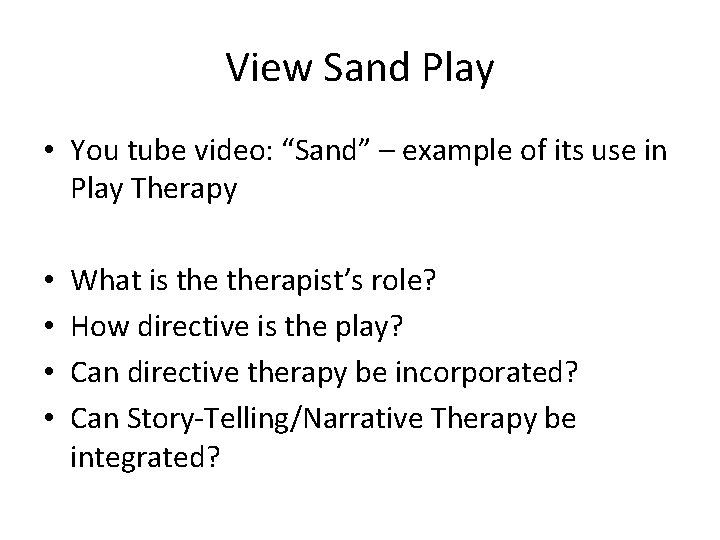 View Sand Play

• You tube video: “Sand” – example of its use in Play Therapy

• What is the therapist’s role?
• How directive is the play?
• Can directive therapy be incorporated?
• Can Story-Telling/Narrative Therapy be integrated?